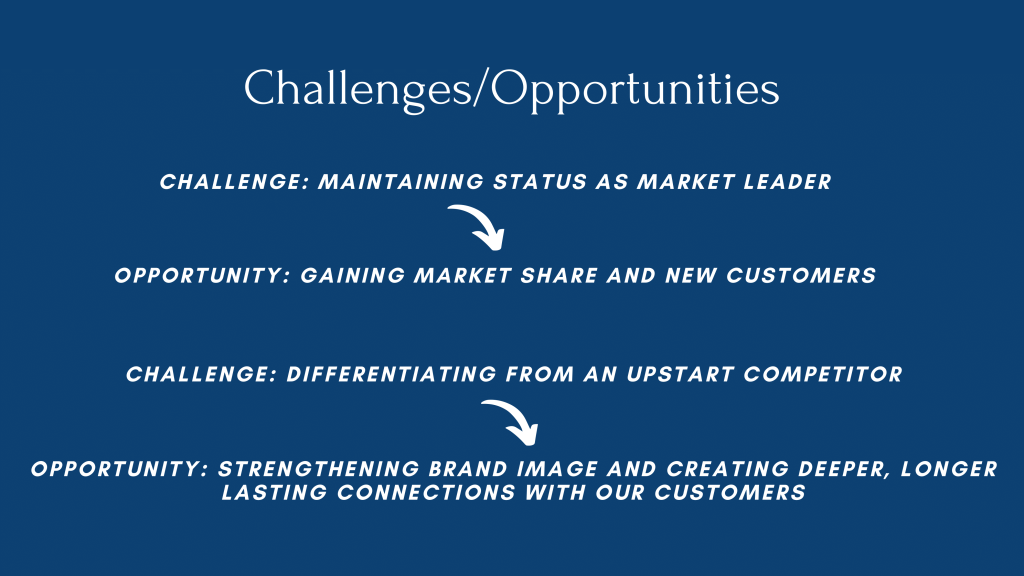 Challenges/Opportunities

CHALLENGE: MAINTAINING STATUS AS MARKET LEADER

OPPORTUNITY: GAINING MARKET SHARE AND NEW CUSTOMERS

CHALLENGE: DIFFERENTIATING FROM AN UPSTART COMPETITOR

OPPORTUNITY: STRENGTHENING BRAND IMAGE AND CREATING DEEPER, LONGER LASTING CONNECTIONS WITH OUR CUSTOMERS